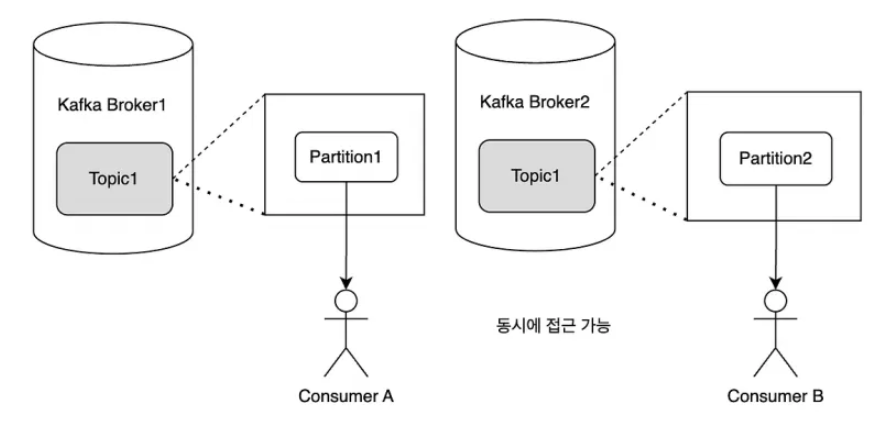 Kafka Broker1

Topic1

Partition1

Consumer A

Kafka Broker2

Topic1

Partition2

동시에 접근 가능

Consumer B